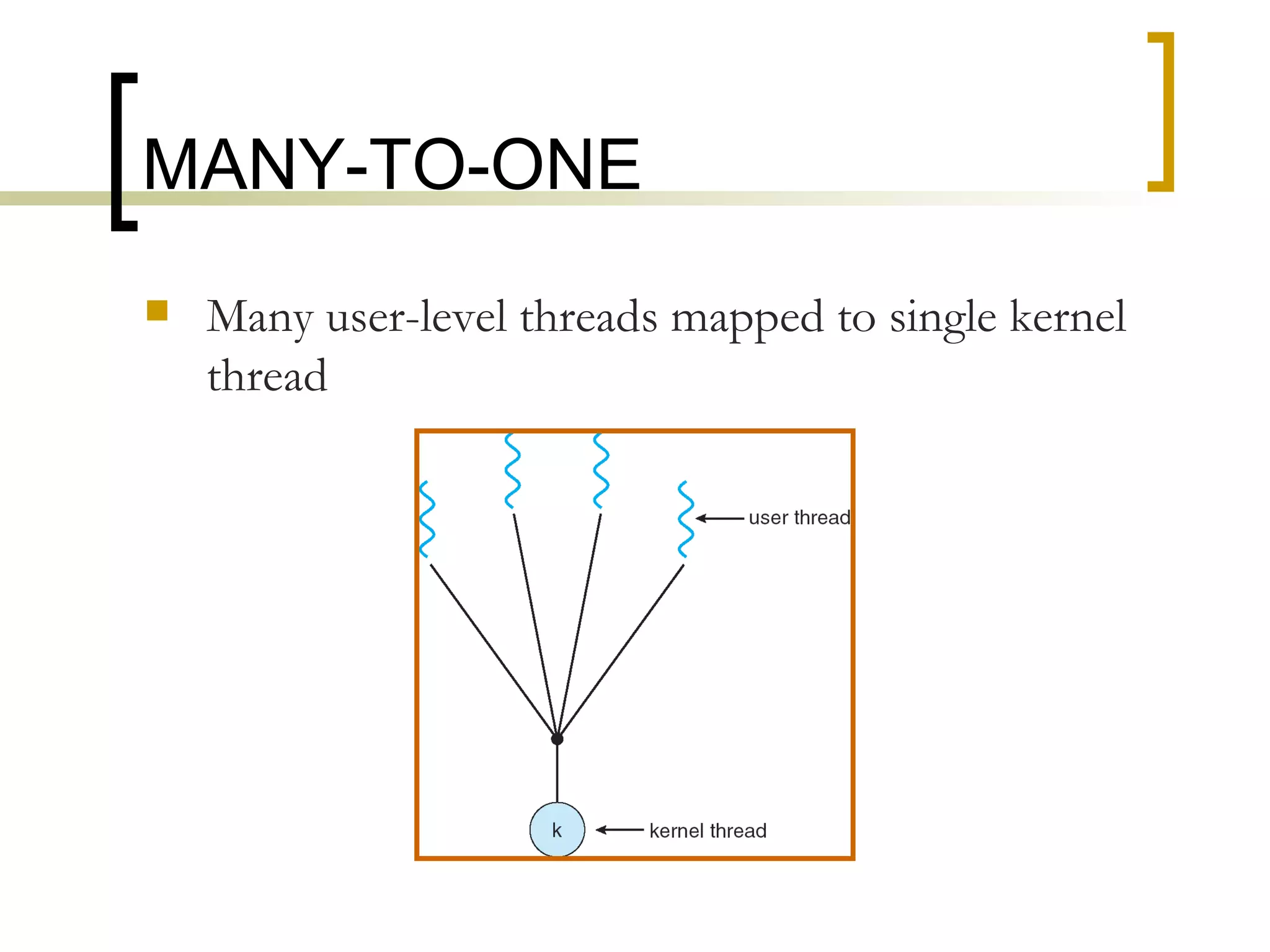 MANY-TO-ONE

Many user-level threads mapped to single kernel thread

user thread

k

kernel thread